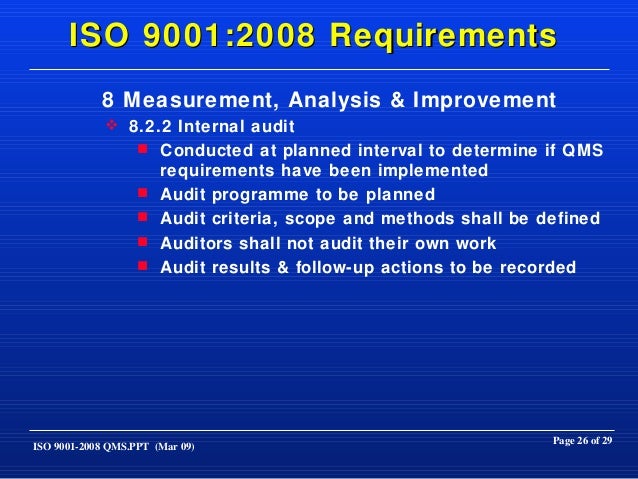 ISO 9001:2008 Requirements

8 Measurement, Analysis & Improvement

8.2.2 Internal audit

Conducted at planned interval to determine if QMS requirements have been implemented

Audit programme to be planned

Audit criteria, scope and methods shall be defined

Auditors shall not audit their own work

Audit results & follow-up actions to be recorded

ISO 9001-2008 QMS.PPT (Mar 09)

Page 26 of 29